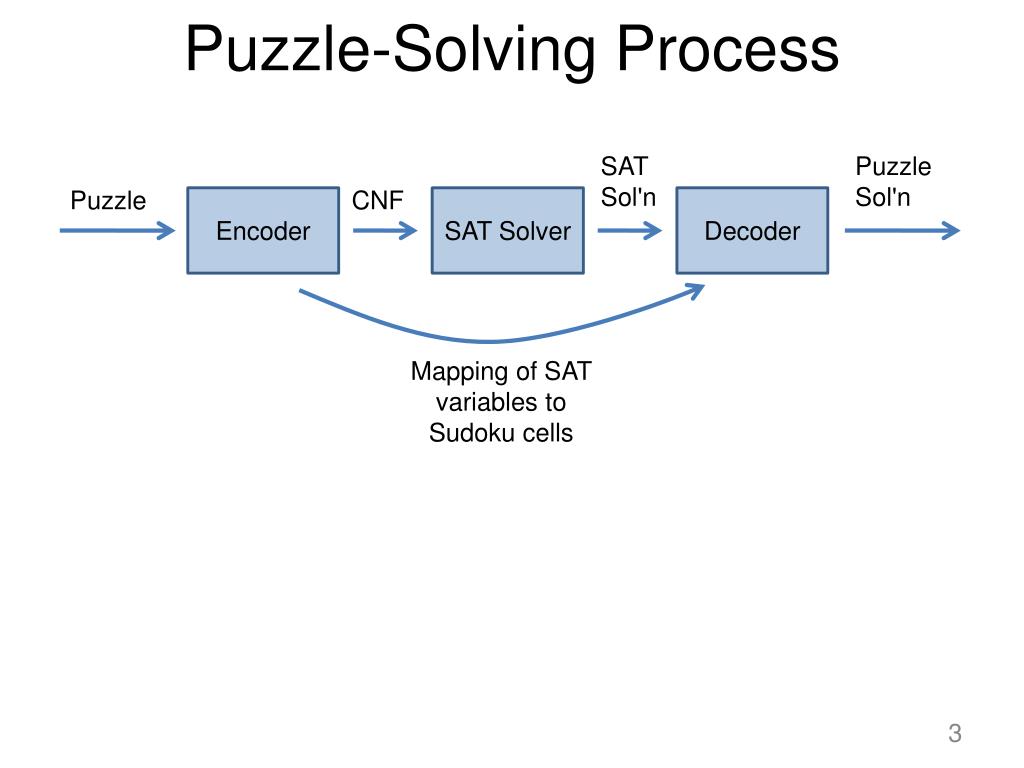 Puzzle-Solving Process

Puzzle

Encoder

CNF

SAT Solver

SAT Sol'n

Decoder

Puzzle Sol'n

Mapping of SAT variables to Sudoku cells

3